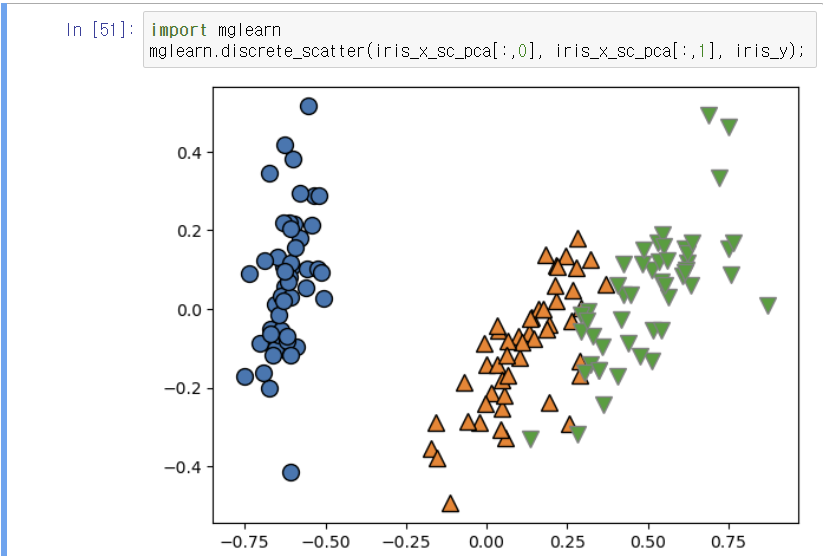 In [51]: import mglearn
mglearn.discrete_scatter(iris_x_sc_pca[:,0], iris_x_sc_pca[:,1], iris_y);

0.4
0.2
0.0
−0.2
−0.4

−0.75 −0.50 −0.25 0.00 0.25 0.50 0.75